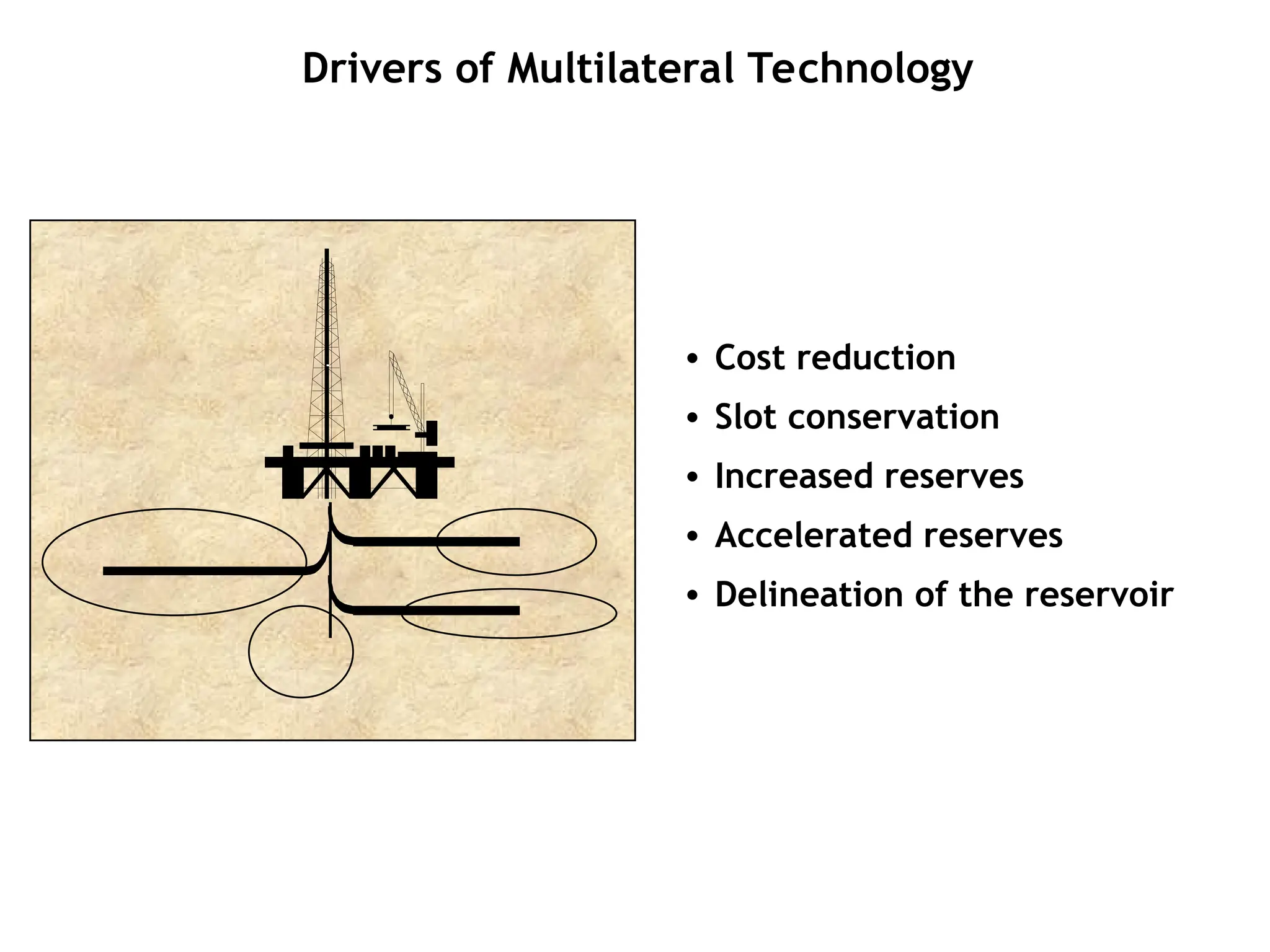 Drivers of Multilateral Technology

• Cost reduction
• Slot conservation
• Increased reserves
• Accelerated reserves
• Delineation of the reservoir